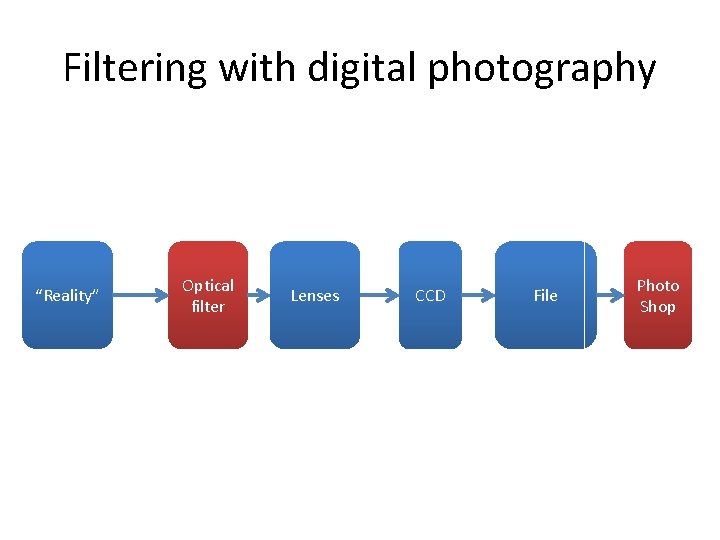 Filtering with digital photography

“Reality”

Optical filter

Lenses

CCD

File

Photo Shop